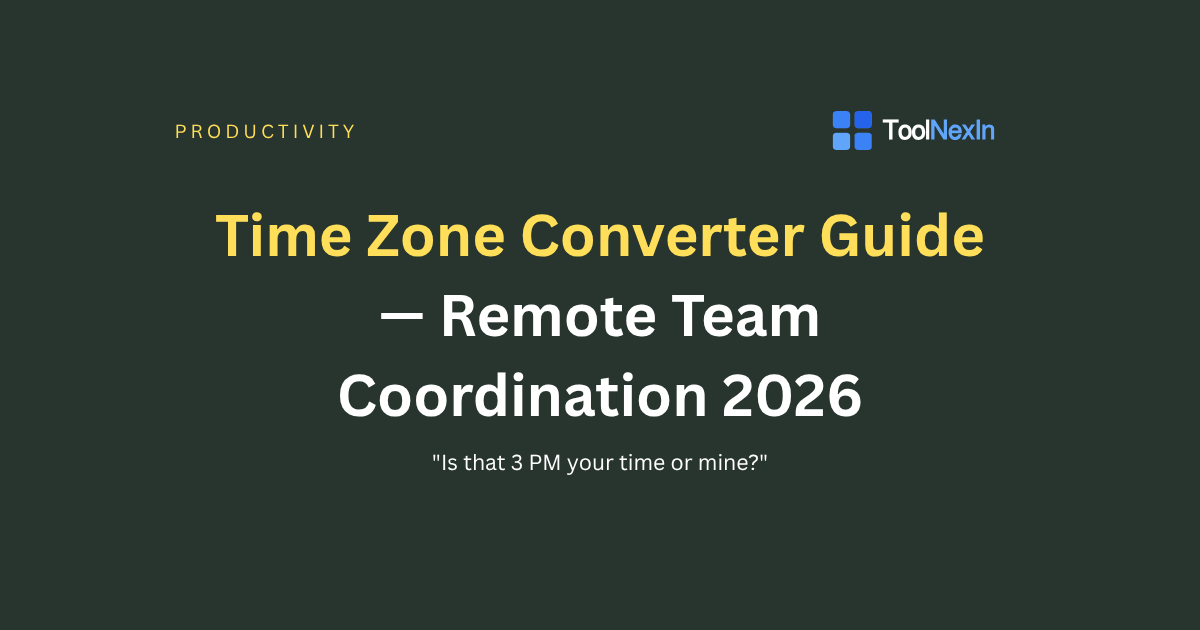 PRODUCTIVITY

ToolNexIn

Time Zone Converter Guide — Remote Team Coordination 2026

"Is that 3 PM your time or mine?"